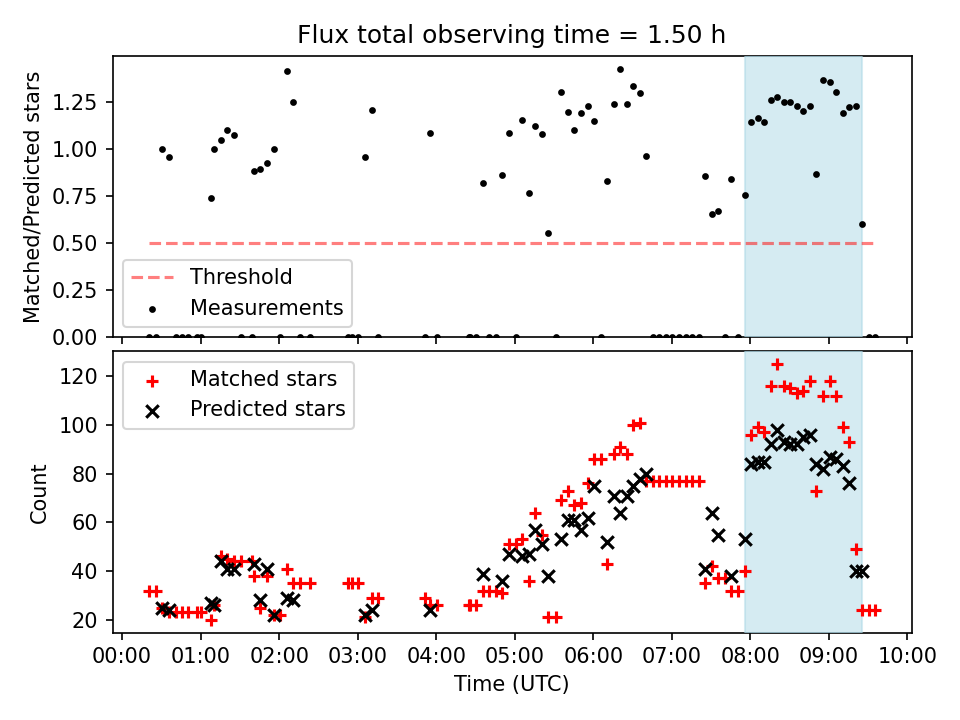 Flux total observing time = 1.50 h

Matched/Predicted stars

1.25
1.00
0.75
0.50
0.25
0.00

Threshold
Measurements

Count

120
100
80
60
40
20

Matched stars
Predicted stars

00:00 01:00 02:00 03:00 04:00 05:00 06:00 07:00 08:00 09:00 10:00

Time (UTC)